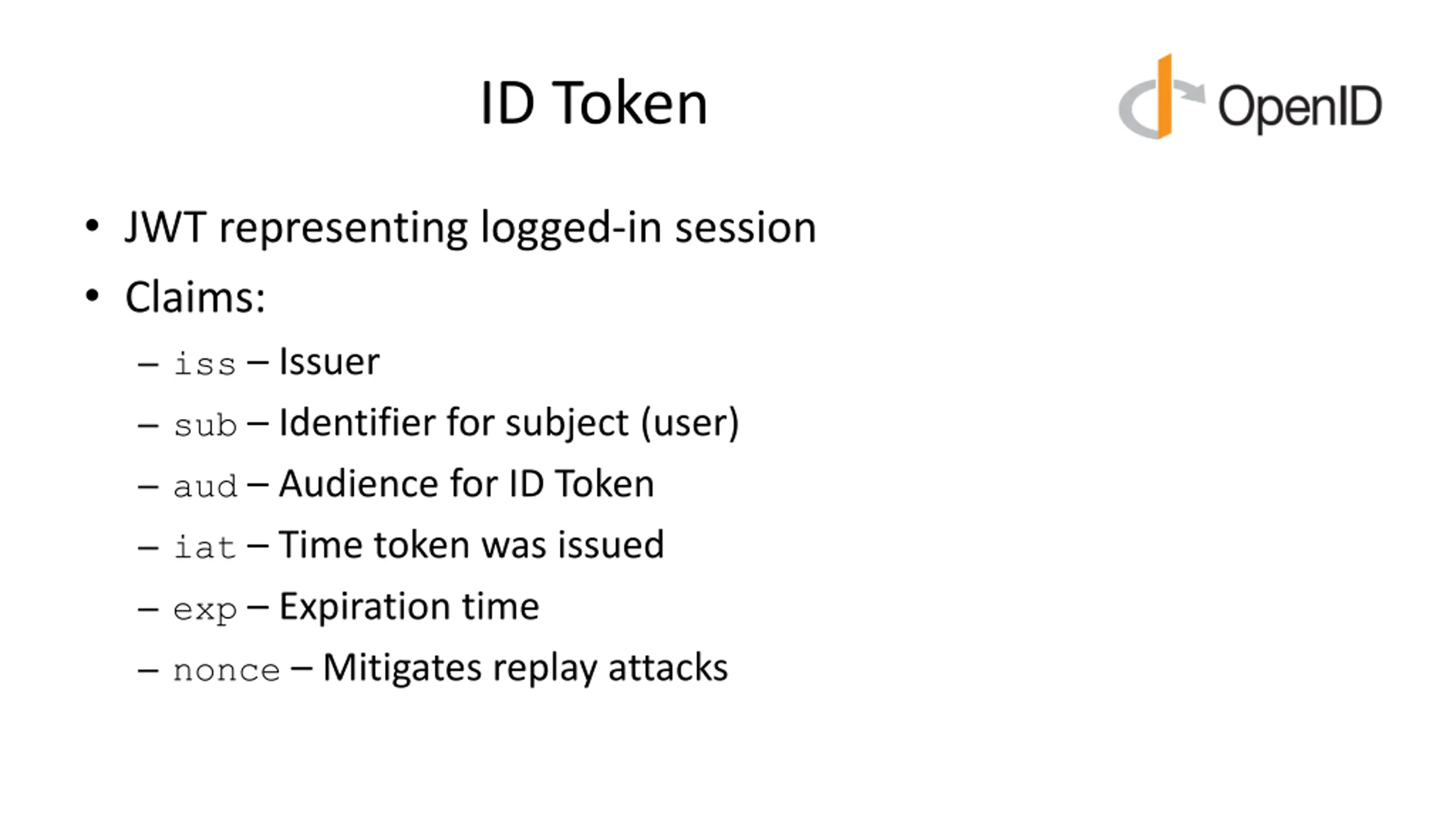 ID Token

OpenID

• JWT representing logged-in session
• Claims:
– iss – Issuer
– sub – Identifier for subject (user)
– aud – Audience for ID Token
– iat – Time token was issued
– exp – Expiration time
– nonce – Mitigates replay attacks